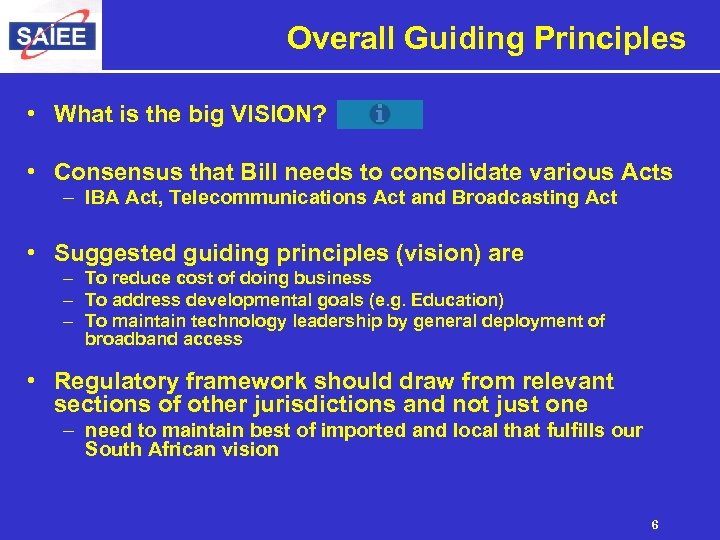 SAIEE

Overall Guiding Principles

• What is the big VISION?

• Consensus that Bill needs to consolidate various Acts
– IBA Act, Telecommunications Act and Broadcasting Act

• Suggested guiding principles (vision) are
– To reduce cost of doing business
– To address developmental goals (e.g. Education)
– To maintain technology leadership by general deployment of broadband access

• Regulatory framework should draw from relevant sections of other jurisdictions and not just one
– need to maintain best of imported and local that fulfills our South African vision

6